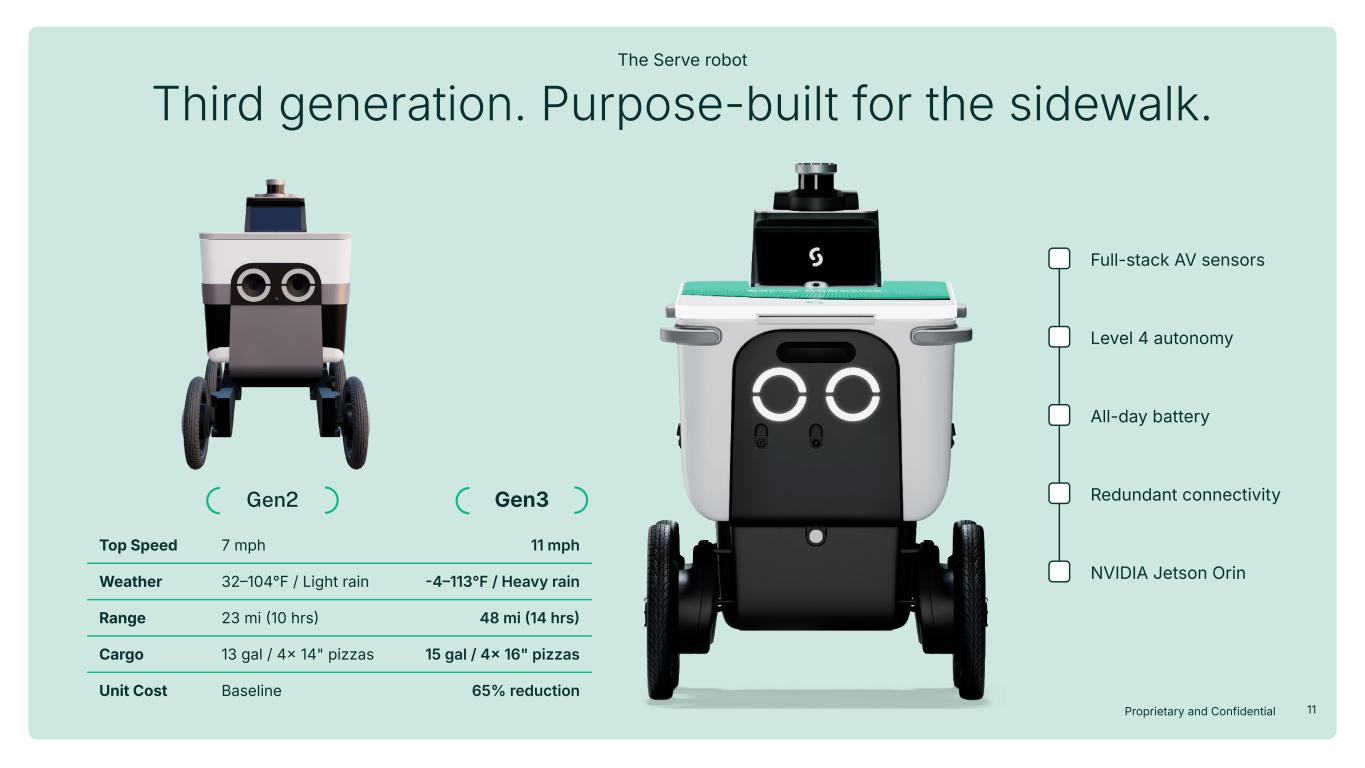 The Serve robot

Third generation. Purpose-built for the sidewalk.

| | Gen2 | Gen3 |
|---|---|---|
| Top Speed | 7 mph | 11 mph |
| Weather | 32–104°F / Light rain | -4–113°F / Heavy rain |
| Range | 23 mi (10 hrs) | 48 mi (14 hrs) |
| Cargo | 13 gal / 4× 14" pizzas | 15 gal / 4× 16" pizzas |
| Unit Cost | Baseline | 65% reduction |

Full-stack AV sensors

Level 4 autonomy

All-day battery

Redundant connectivity

NVIDIA Jetson Orin

Proprietary and Confidential 11